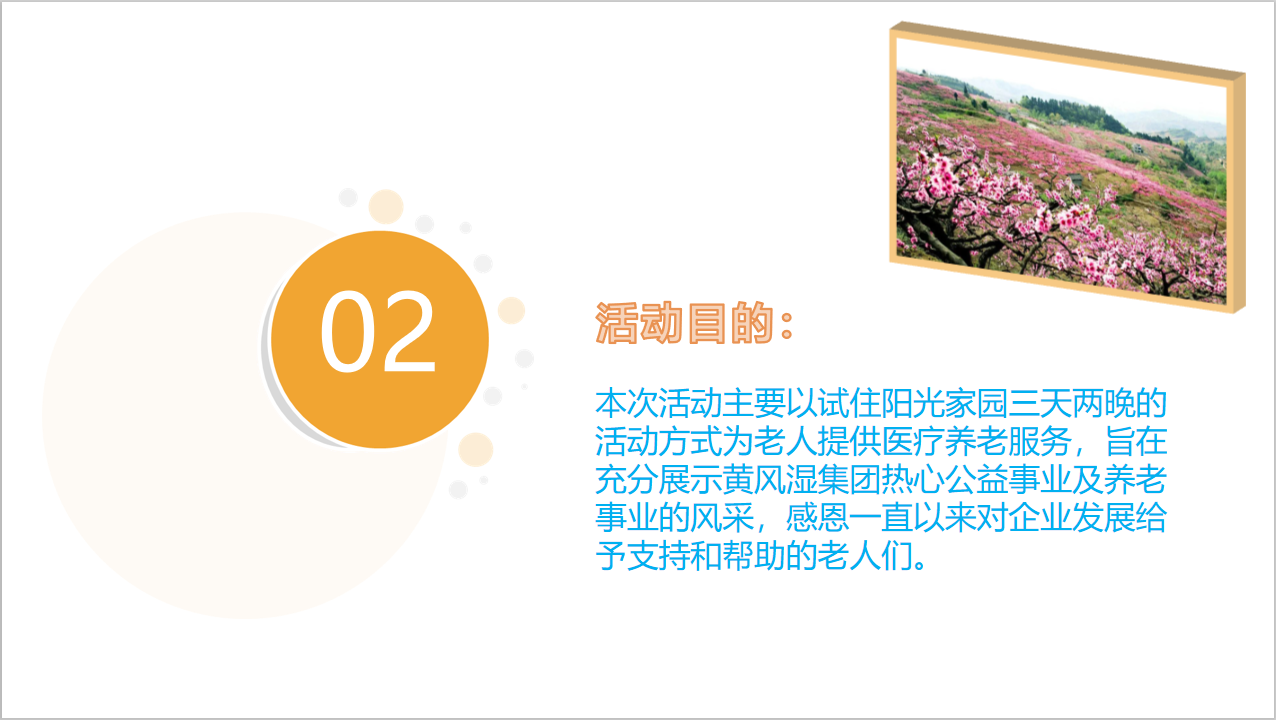 02

活动目的：

本次活动主要以试住阳光家园三天两晚的活动方式为老人提供医疗养老服务，旨在充分展示黄风湿集团热心公益事业及养老事业的风采，感恩一直以来对企业发展给予支持和帮助的老人们。